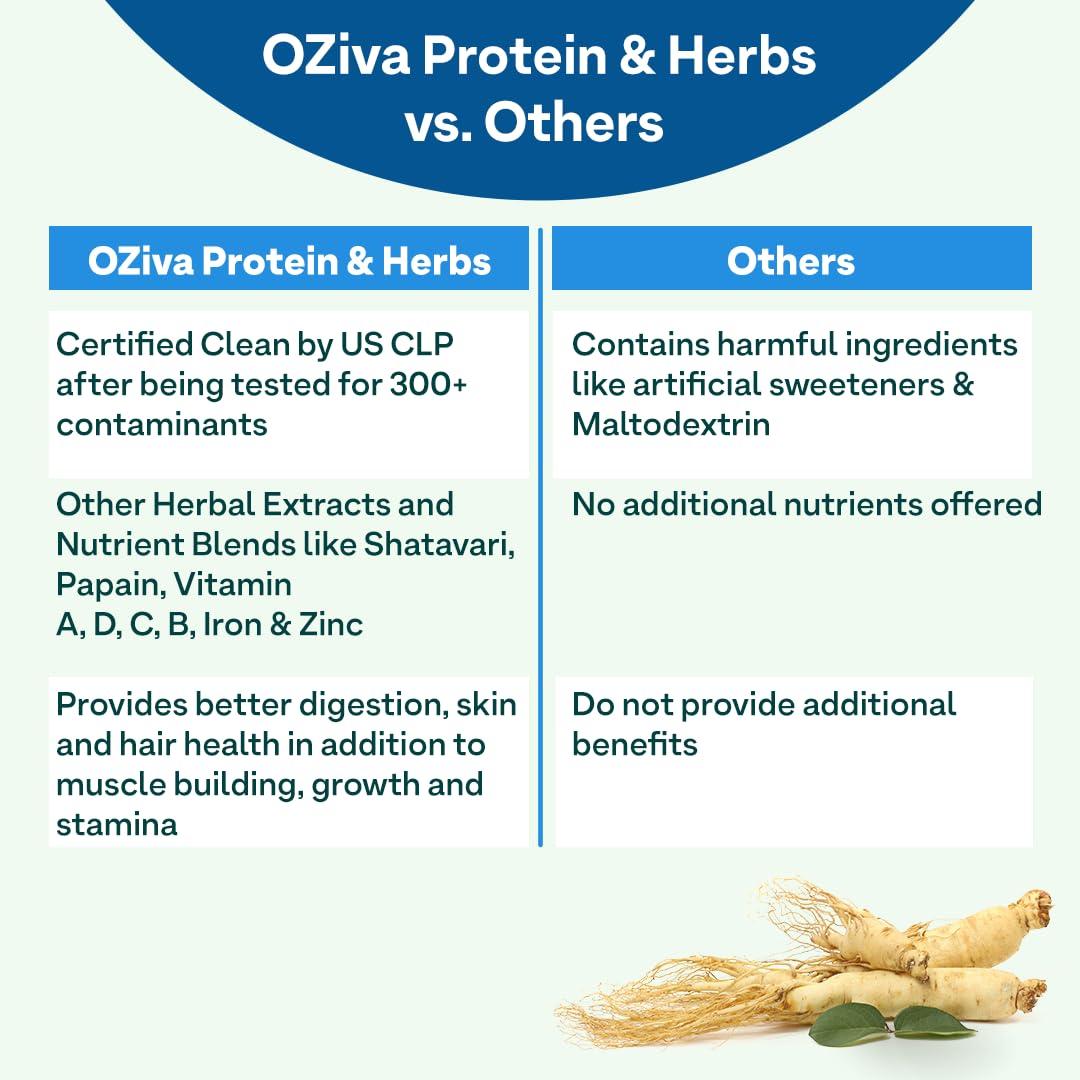 OZiva Protein & Herbs vs. Others

| OZiva Protein & Herbs | Others |
|---|---|
| Certified Clean by US CLP after being tested for 300+ contaminants | Contains harmful ingredients like artificial sweeteners & Maltodextrin |
| Other Herbal Extracts and Nutrient Blends like Shatavari, Papain, Vitamin A, D, C, B, Iron & Zinc | No additional nutrients offered |
| Provides better digestion, skin and hair health in addition to muscle building, growth and stamina | Do not provide additional benefits |